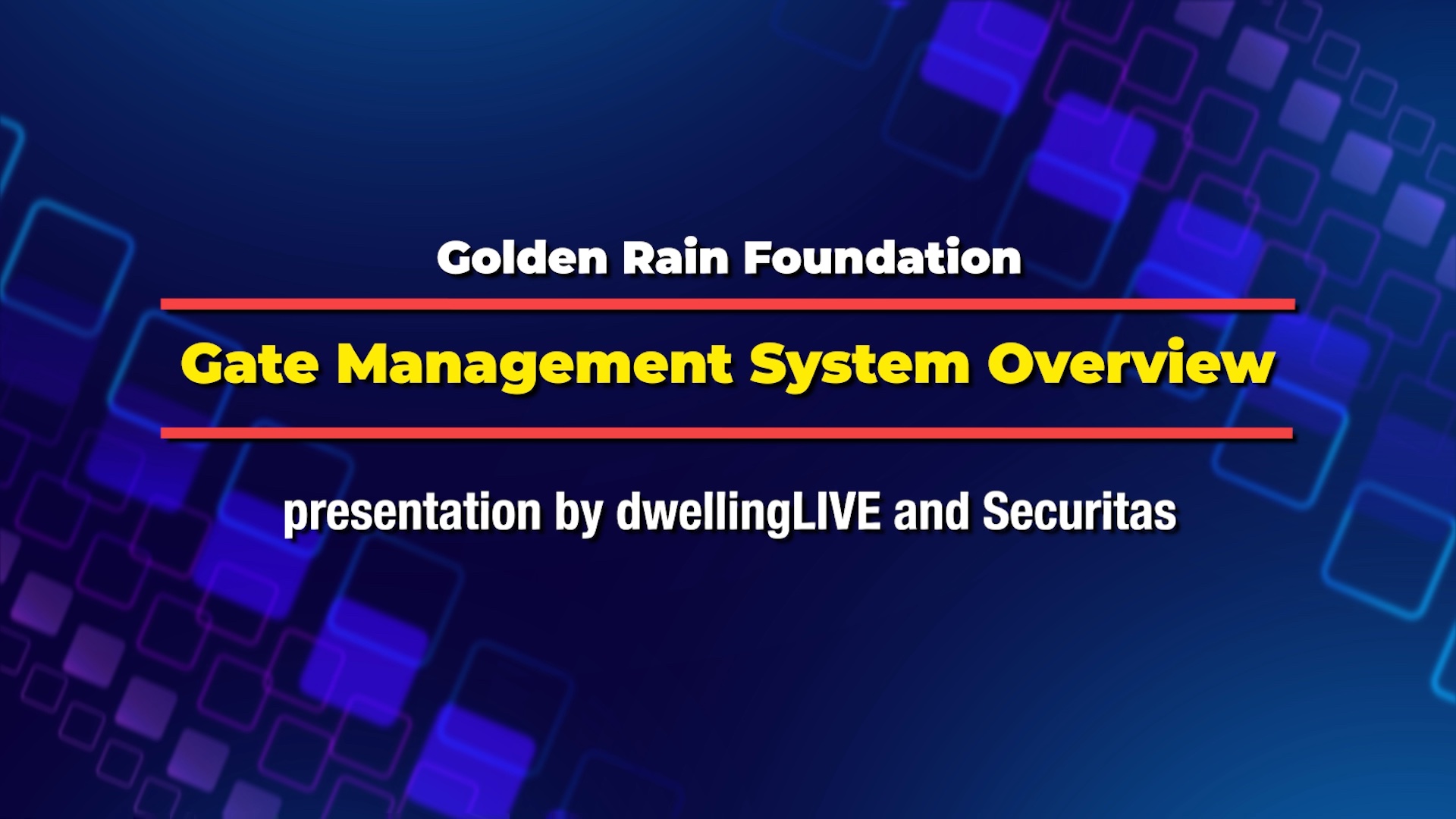 Golden Rain Foundation

Gate Management System Overview

presentation by dwellingLIVE and Securitas